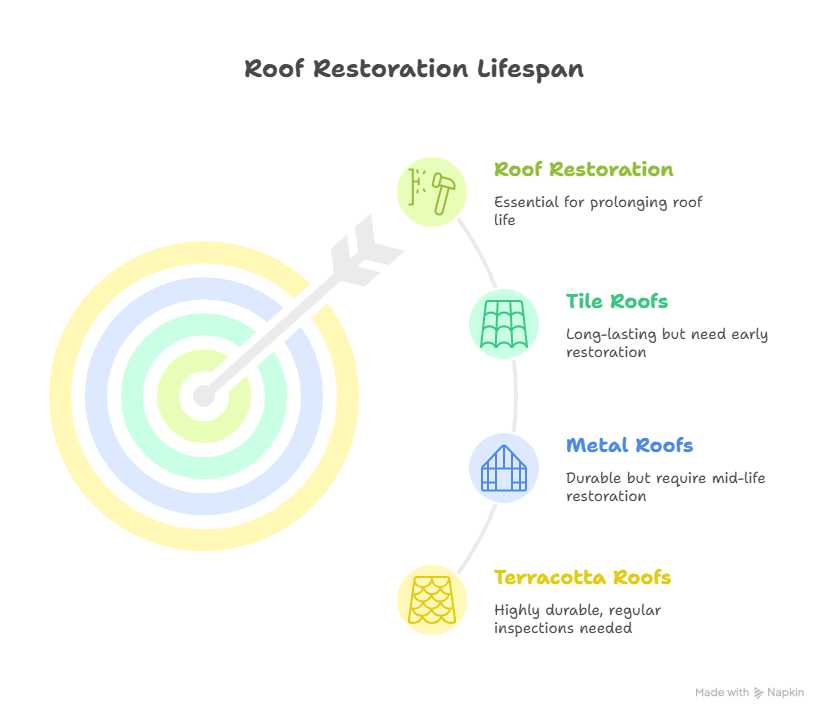 Roof Restoration Lifespan

Roof Restoration
Essential for prolonging roof life

Tile Roofs
Long-lasting but need early restoration

Metal Roofs
Durable but require mid-life restoration

Terracotta Roofs
Highly durable, regular inspections needed

Made with Napkin